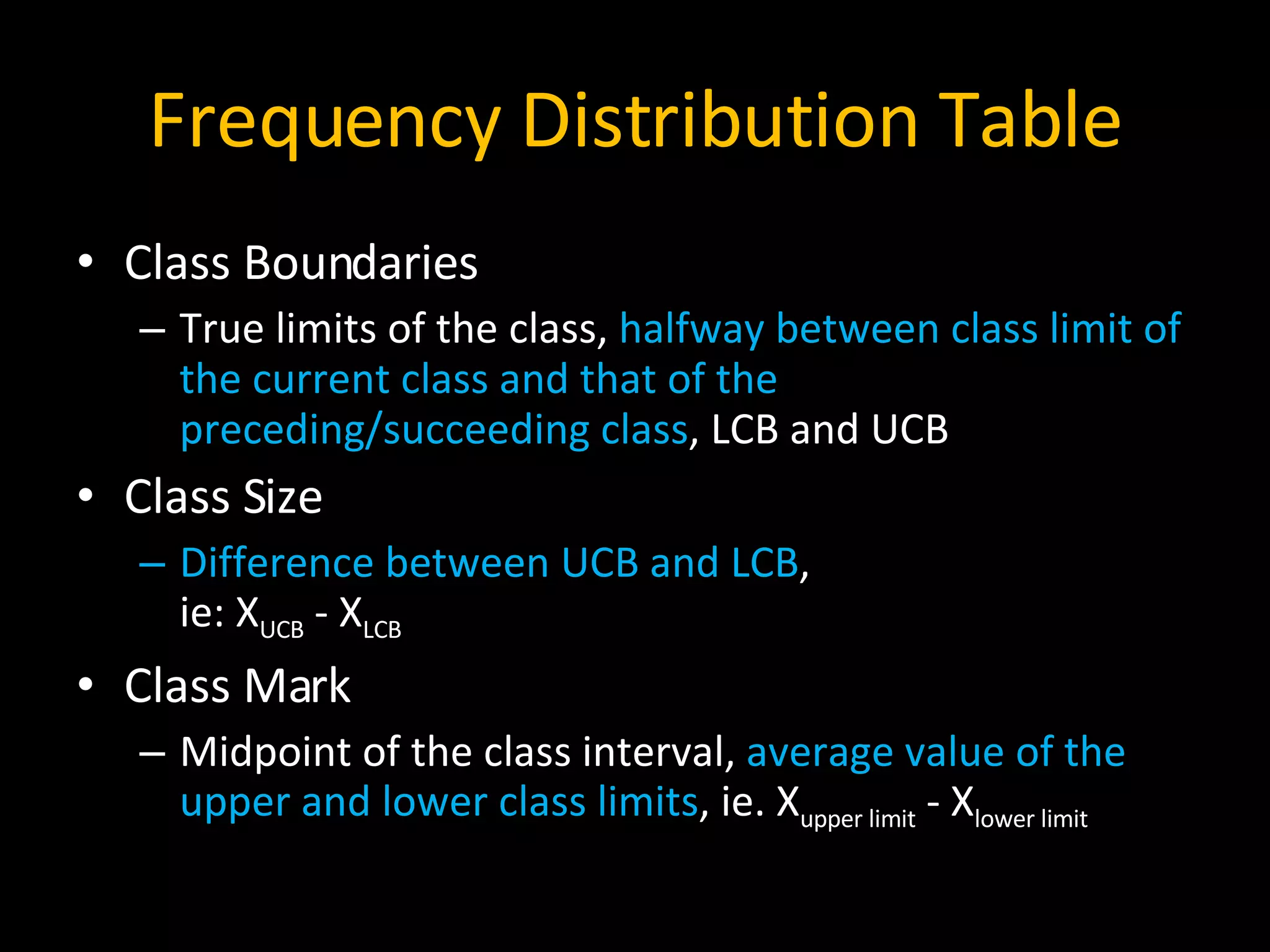 Frequency Distribution Table

• Class Boundaries
– True limits of the class, halfway between class limit of the current class and that of the preceding/succeeding class, LCB and UCB

• Class Size
– Difference between UCB and LCB, ie: $X_{UCB} - X_{LCB}$

• Class Mark
– Midpoint of the class interval, average value of the upper and lower class limits, ie. $X_{upper\ limit} - X_{lower\ limit}$